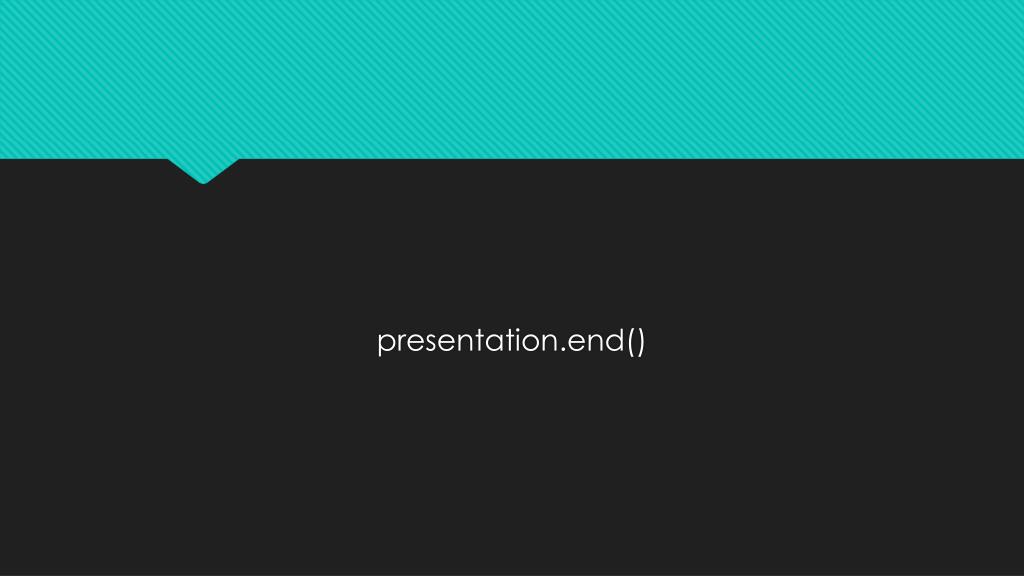 presentation.end()